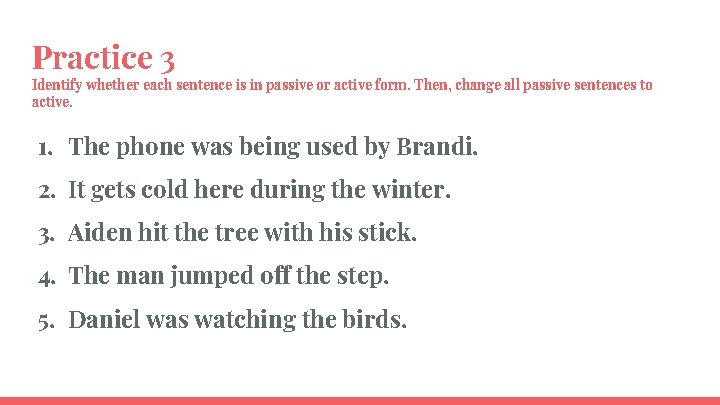 Practice 3
Identify whether each sentence is in passive or active form. Then, change all passive sentences to active.

1. The phone was being used by Brandi.
2. It gets cold here during the winter.
3. Aiden hit the tree with his stick.
4. The man jumped off the step.
5. Daniel was watching the birds.